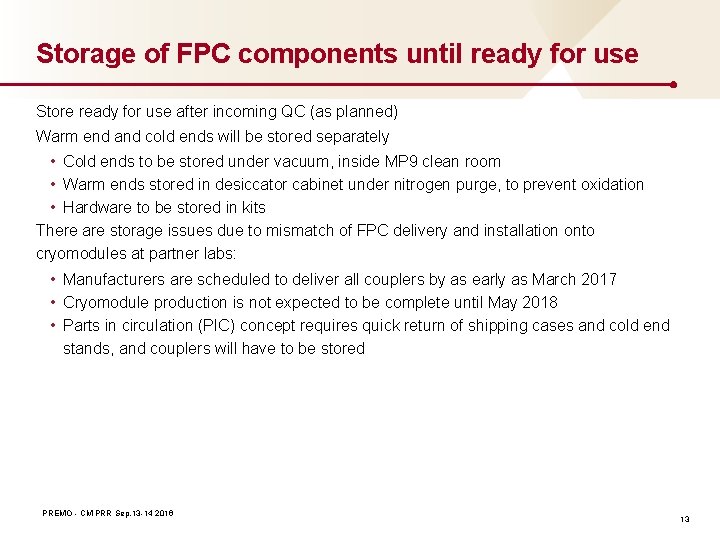 Storage of FPC components until ready for use

Store ready for use after incoming QC (as planned)

Warm end and cold ends will be stored separately

• Cold ends to be stored under vacuum, inside MP9 clean room
• Warm ends stored in desiccator cabinet under nitrogen purge, to prevent oxidation
• Hardware to be stored in kits

There are storage issues due to mismatch of FPC delivery and installation onto cryomodules at partner labs:

• Manufacturers are scheduled to deliver all couplers by as early as March 2017
• Cryomodule production is not expected to be complete until May 2018
• Parts in circulation (PIC) concept requires quick return of shipping cases and cold end stands, and couplers will have to be stored

PREMO - CM PRR Sep.13-14 2016

13